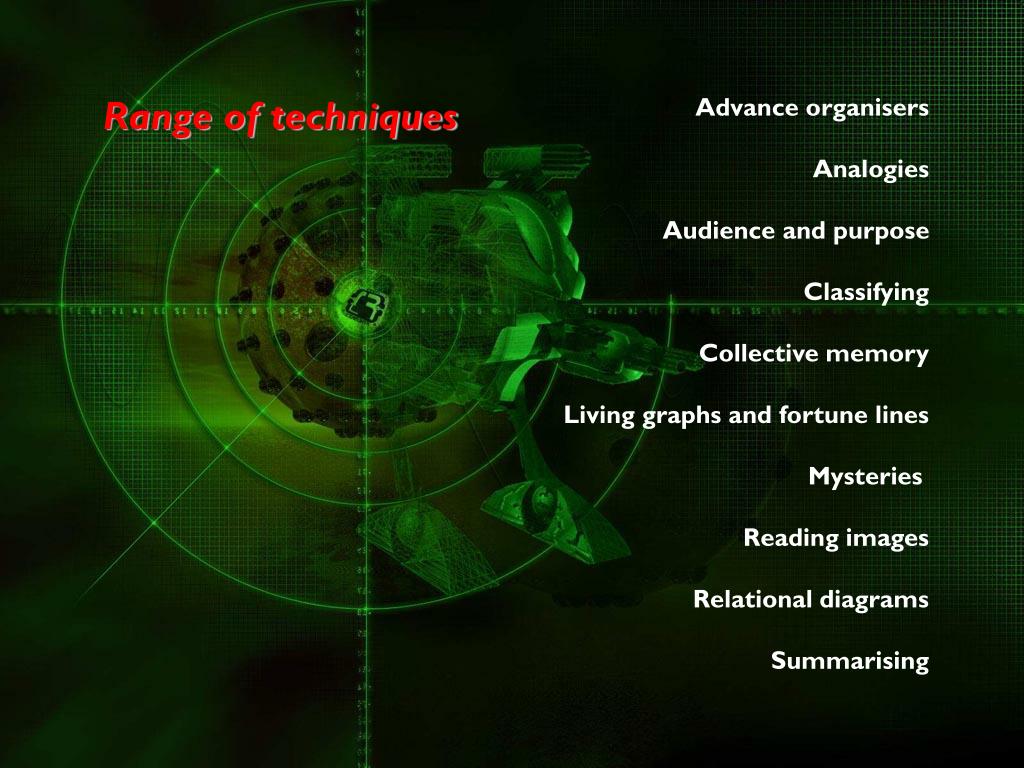 Range of techniques

Advance organisers

Analogies

Audience and purpose

Classifying

Collective memory

Living graphs and fortune lines

Mysteries

Reading images

Relational diagrams

Summarising